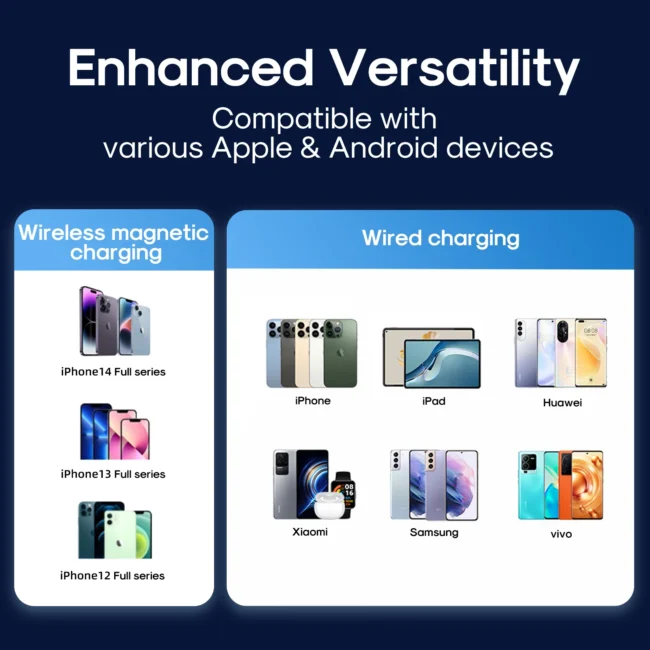 Enhanced Versatility
Compatible with
various Apple & Android devices

Wireless magnetic charging

iPhone14 Full series

iPhone13 Full series

iPhone12 Full series

Wired charging

iPhone

iPad

Huawei

Xiaomi

Samsung

vivo